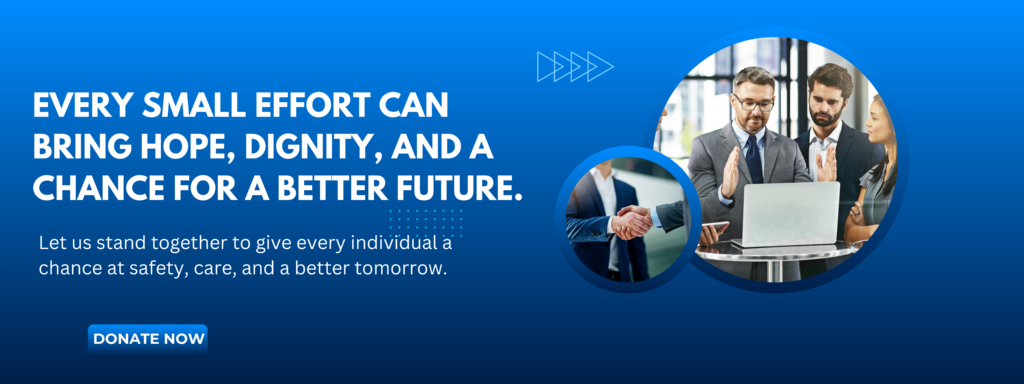 EVERY SMALL EFFORT CAN BRING HOPE, DIGNITY, AND A CHANCE FOR A BETTER FUTURE.

Let us stand together to give every individual a chance at safety, care, and a better tomorrow.

DONATE NOW